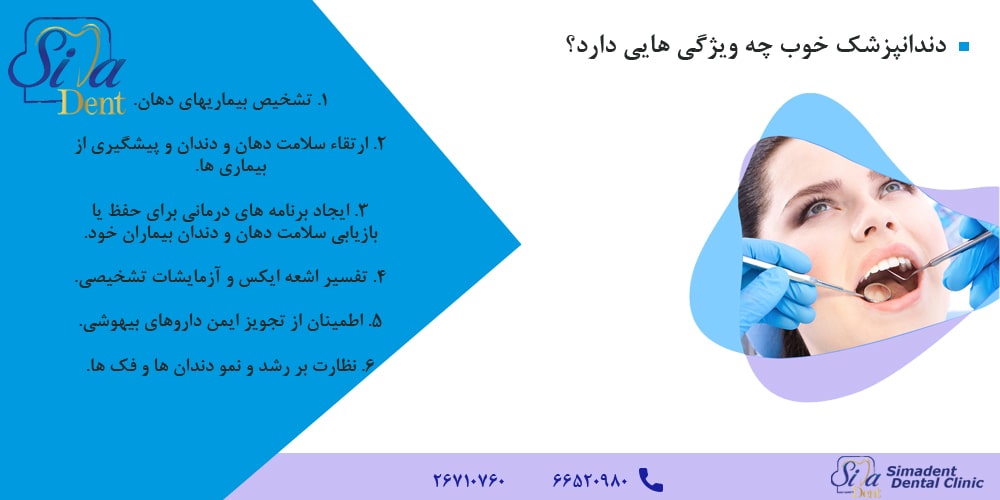 Sima Dent

دندانپزشک خوب چه ویژگی هایی دارد؟

۱. تشخیص بیماریهای دهان.

۲. ارتقاء سلامت دهان و دندان و پیشگیری از بیماری ها.

۳. ایجاد برنامه های درمانی برای حفظ یا بازیابی سلامت دهان و دندان بیماران خود.

۴. تفسیر اشعه ایکس و آزمایشات تشخیصی.

۵. اطمینان از تجویز ایمن داروهای بیهوشی.

۶. نظارت بر رشد و نمو دندان ها و فک ها.

۲۶۷۱۰۷۶۰ ۶۶۵۲۰۹۸۰

Sima Dent Simadent Dental Clinic